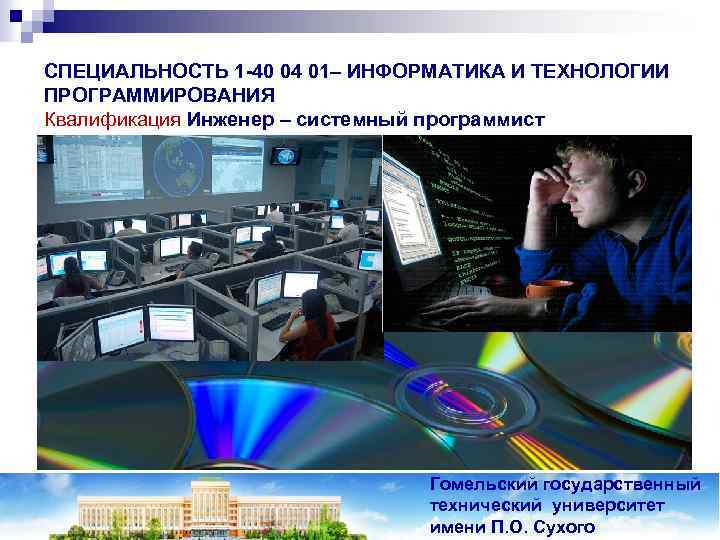 СПЕЦИАЛЬНОСТЬ 1-40 04 01– ИНФОРМАТИКА И ТЕХНОЛОГИИ ПРОГРАММИРОВАНИЯ
Квалификация Инженер – системный программист

Гомельский государственный технический университет имени П.О. Сухого